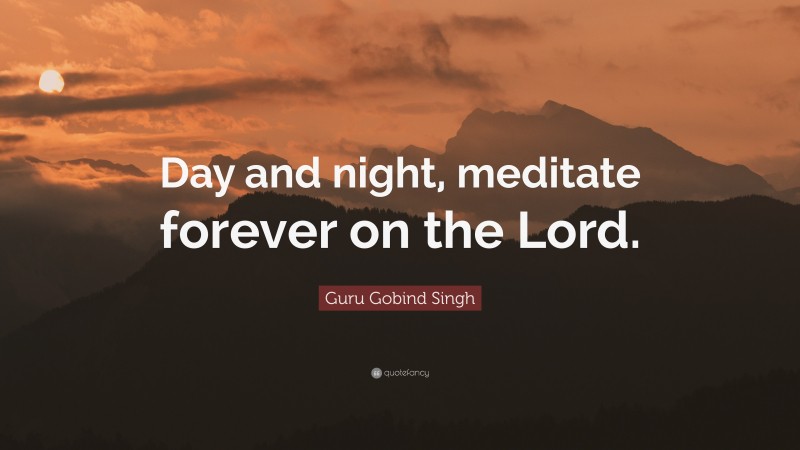 Day and night, meditate forever on the Lord.

Guru Gobind Singh

quotefancy